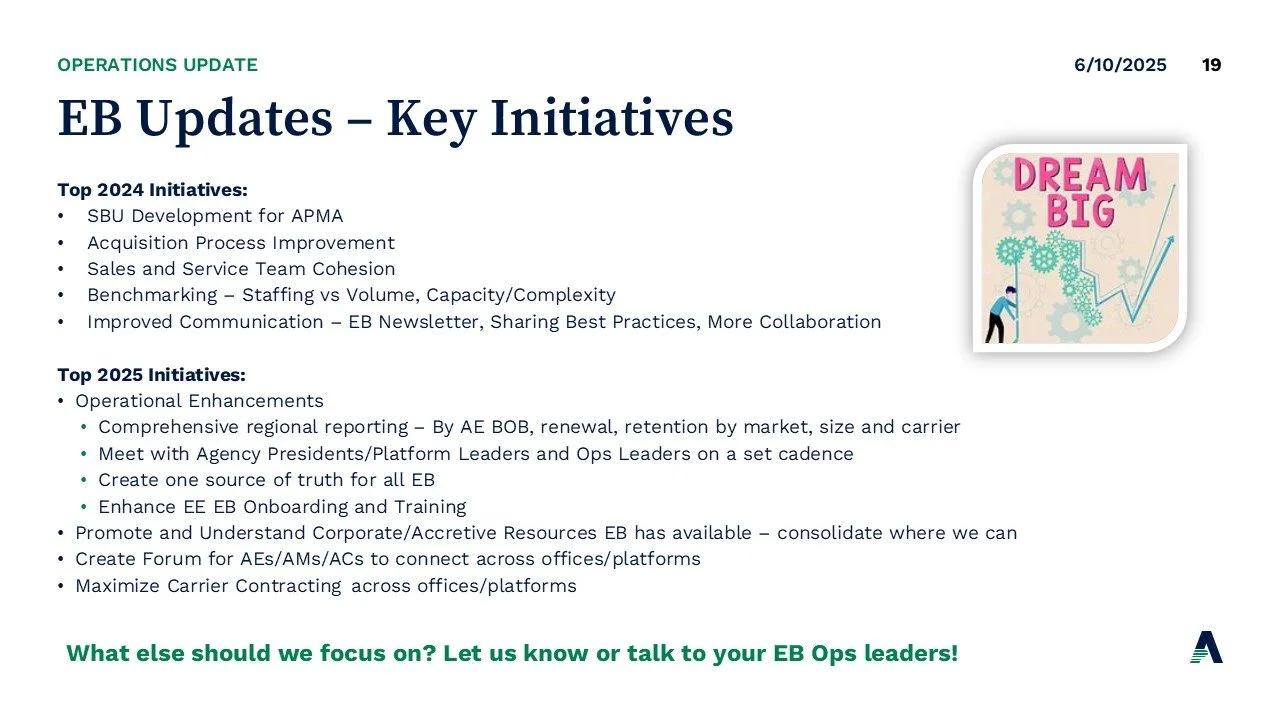 OPERATIONS UPDATE

6/10/2025 19

EB Updates – Key Initiatives

DREAM BIG

Top 2024 Initiatives:
• SBU Development for APMA
• Acquisition Process Improvement
• Sales and Service Team Cohesion
• Benchmarking – Staffing vs Volume, Capacity/Complexity
• Improved Communication – EB Newsletter, Sharing Best Practices, More Collaboration

Top 2025 Initiatives:
• Operational Enhancements
 • Comprehensive regional reporting – By AE BOB, renewal, retention by market, size and carrier
 • Meet with Agency Presidents/Platform Leaders and Ops Leaders on a set cadence
 • Create one source of truth for all EB
 • Enhance EE EB Onboarding and Training
• Promote and Understand Corporate/Accretive Resources EB has available – consolidate where we can
• Create Forum for AEs/AMs/ACs to connect across offices/platforms
• Maximize Carrier Contracting across offices/platforms

What else should we focus on? Let us know or talk to your EB Ops leaders!